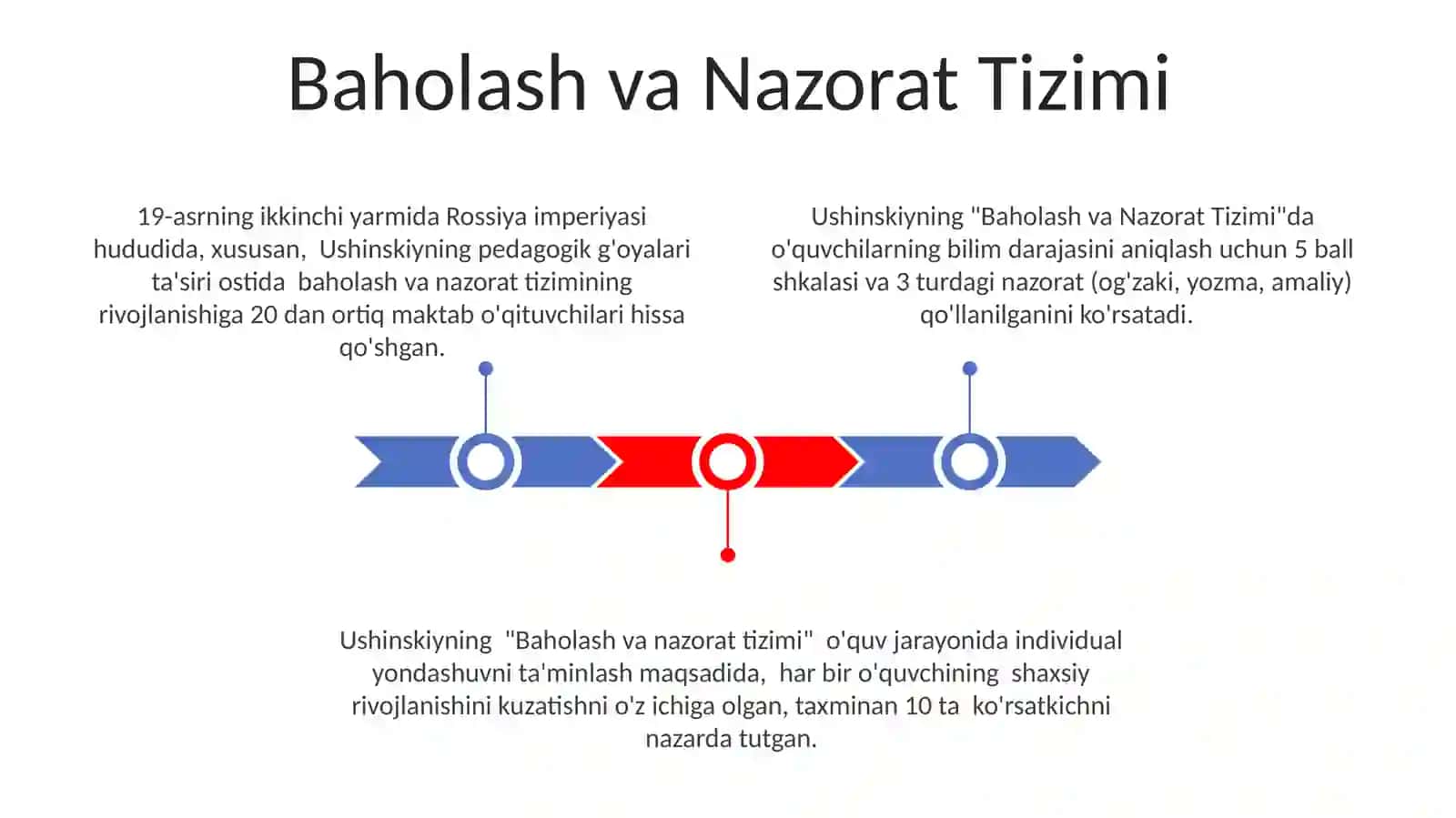 Baholash va Nazorat Tizimi

19-asrning ikkinchi yarmida Rossiya imperiyasi hududida, xususan, Ushinskiyning pedagogik g'oyalari ta'siri ostida baholash va nazorat tizimining rivojlanishiga 20 dan ortiq maktab o'qituvchilari hissa qo'shgan.

Ushinskiyning "Baholash va Nazorat Tizimi"da o'quvchilarning bilim darajasini aniqlash uchun 5 ball shkalasi va 3 turdagi nazorat (og'zaki, yozma, amaliy) qo'llanilganini ko'rsatadi.

Ushinskiyning "Baholash va nazorat tizimi" o'quv jarayonida individual yondashuvni ta'minlash maqsadida, har bir o'quvchining shaxsiy rivojlanishini kuzatishni o'z ichiga olgan, taxminan 10 ta ko'rsatkichni nazarda tutgan.